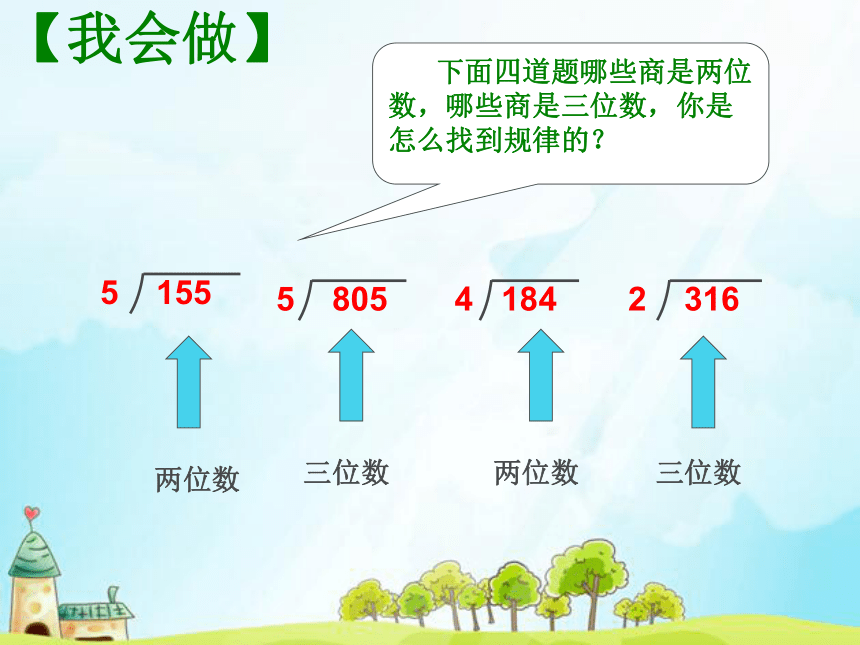 【我会做】

下面四道题哪些商是两位数，哪些商是三位数，你是怎么找到规律的？

$5\overline{)155}$ $5\overline{)805}$ $4\overline{)184}$ $2\overline{)316}$

两位数 三位数 两位数 三位数